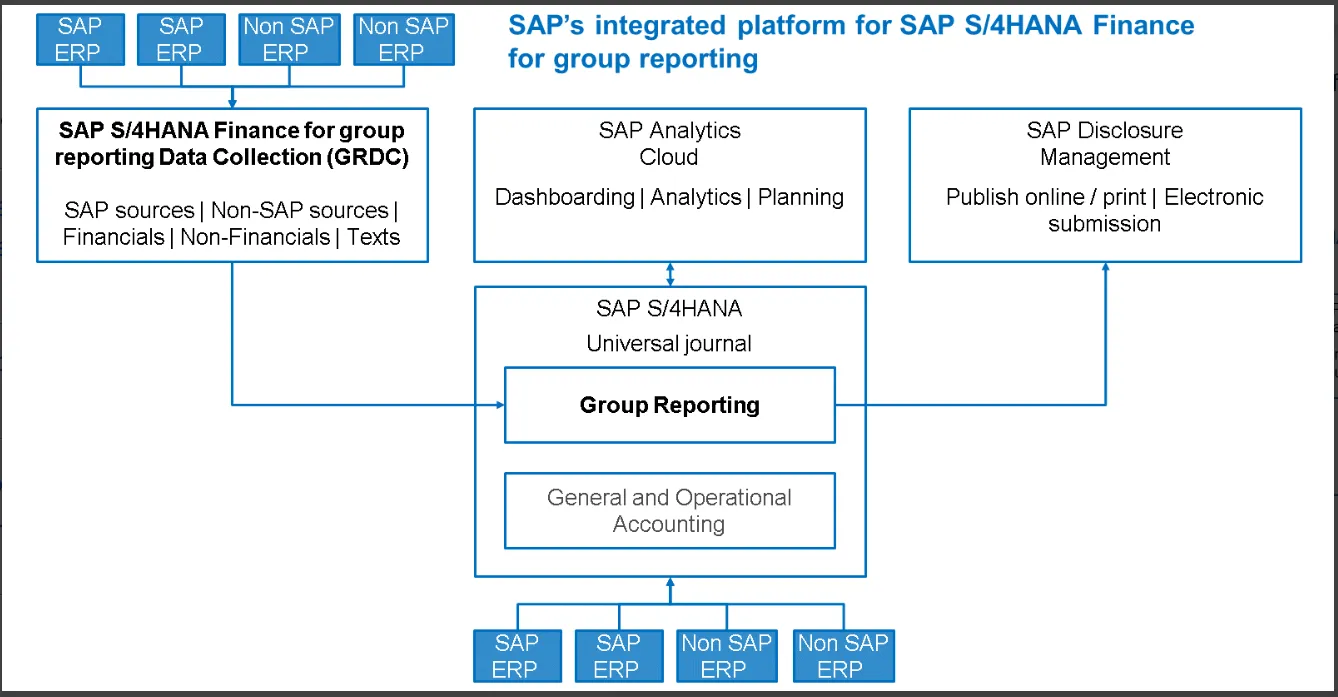 SAP ERP

SAP ERP

Non SAP ERP

Non SAP ERP

SAP's integrated platform for SAP S/4HANA Finance for group reporting

SAP S/4HANA Finance for group reporting Data Collection (GRDC)

SAP sources | Non-SAP sources | Financials | Non-Financials | Texts

SAP Analytics Cloud

Dashboarding | Analytics | Planning

SAP Disclosure Management

Publish online / print | Electronic submission

SAP S/4HANA

Universal journal

Group Reporting

General and Operational Accounting

SAP ERP

SAP ERP

Non SAP ERP

Non SAP ERP